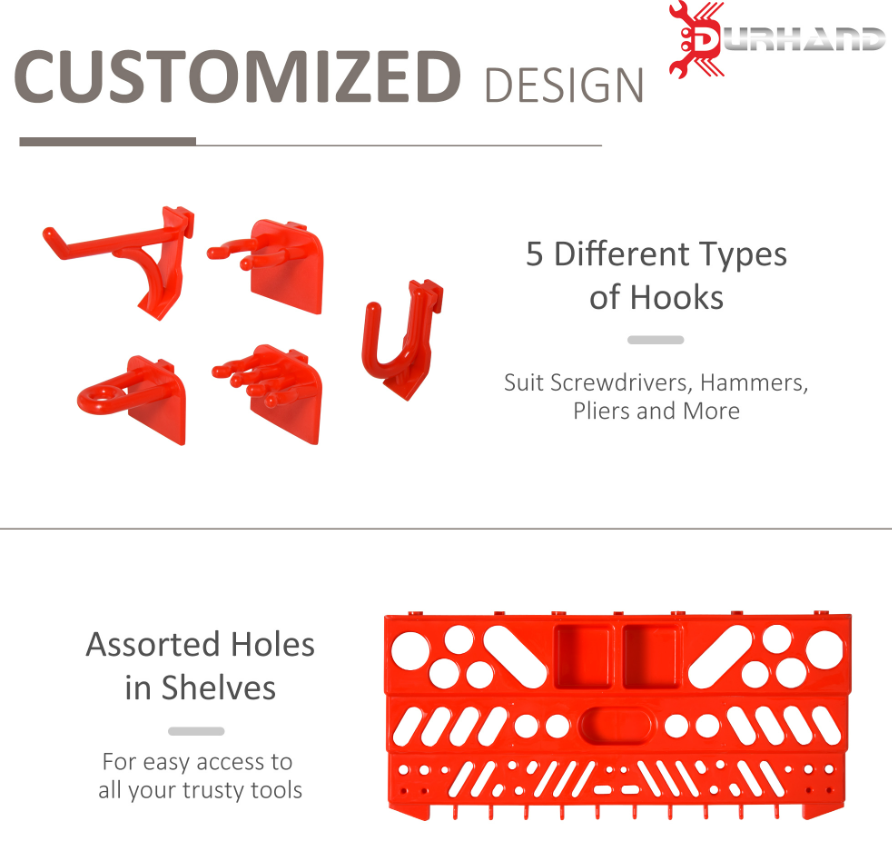 CUSTOMIZED DESIGN

DURHAND

5 Different Types of Hooks

Suit Screwdrivers, Hammers, Pliers and More

Assorted Holes in Shelves

For easy access to all your trusty tools